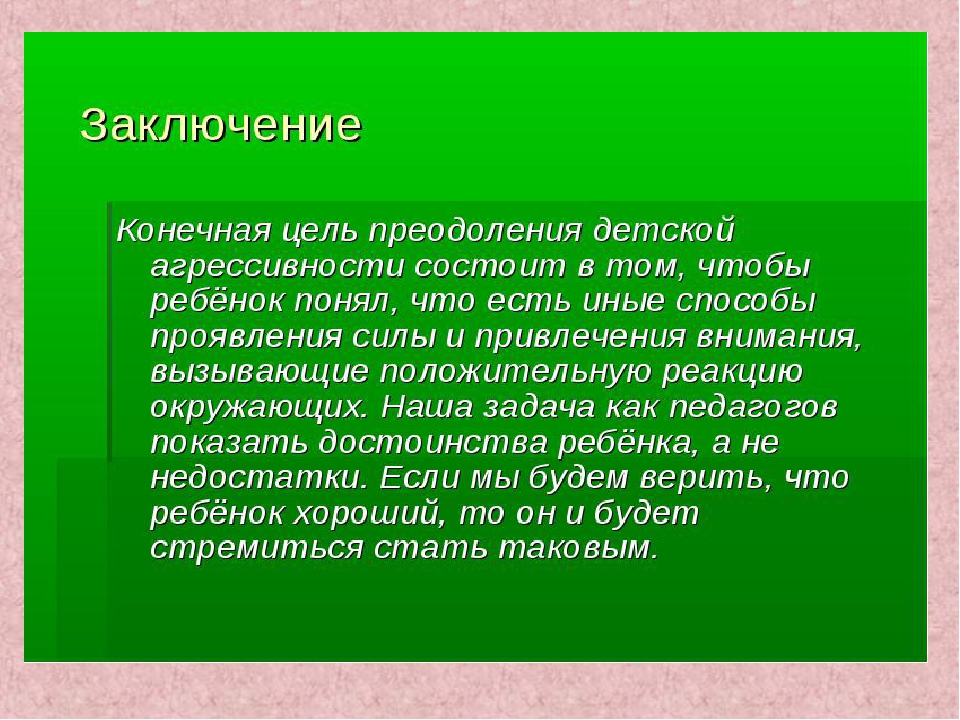 Заключение

Конечная цель преодоления детской агрессивности состоит в том, чтобы ребёнок понял, что есть иные способы проявления силы и привлечения внимания, вызывающие положительную реакцию окружающих. Наша задача как педагогов показать достоинства ребёнка, а не недостатки. Если мы будем верить, что ребёнок хороший, то он и будет стремиться стать таковым.